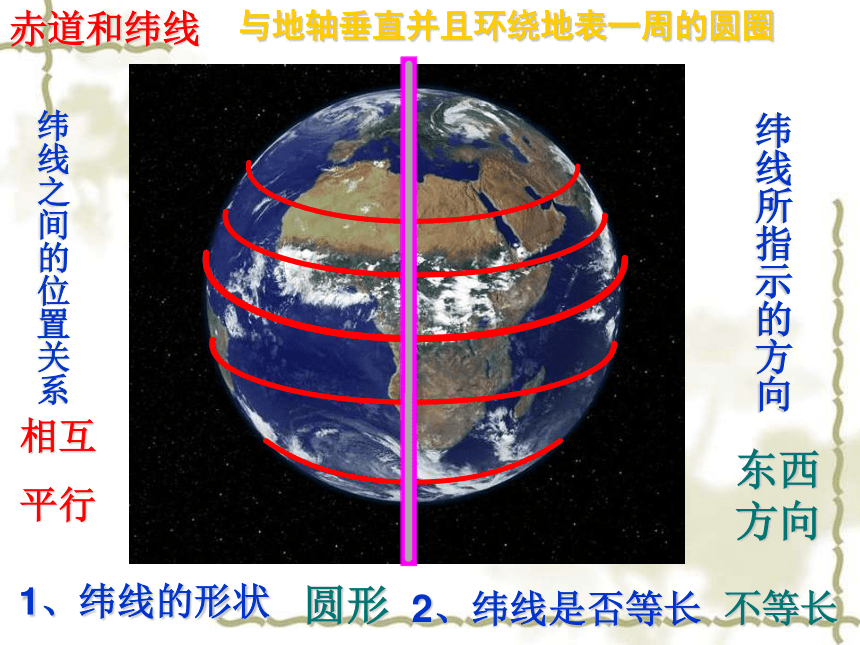 赤道和纬线 与地轴垂直并且环绕地表一周的圆圈

纬线之间的位置关系

相互平行

纬线所指示的方向

东西方向

1、纬线的形状 圆形 2、纬线是否等长 不等长